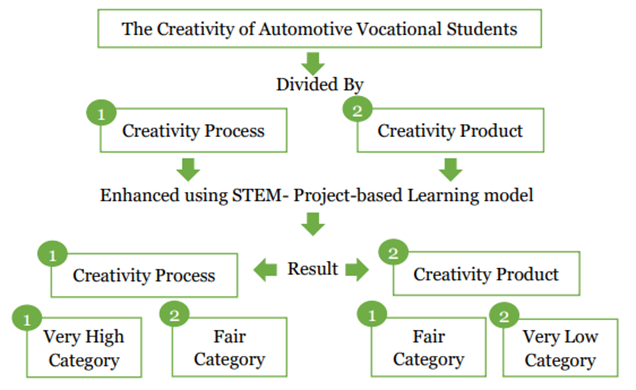 The Creativity of Automotive Vocational Students

Divided By

1 Creativity Process

2 Creativity Product

Enhanced using STEM- Project-based Learning model

1 Creativity Process

Result

2 Creativity Product

1 Very High Category

2 Fair Category

1 Fair Category

2 Very Low Category